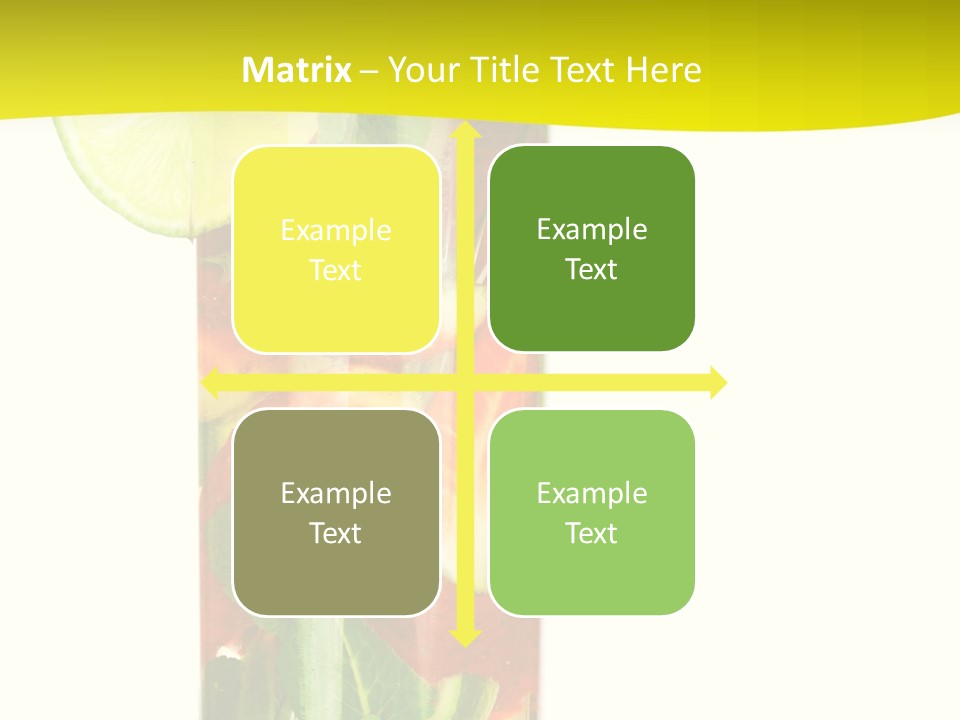 Matrix – Your Title Text Here

Example Text

Example Text

Example Text

Example Text